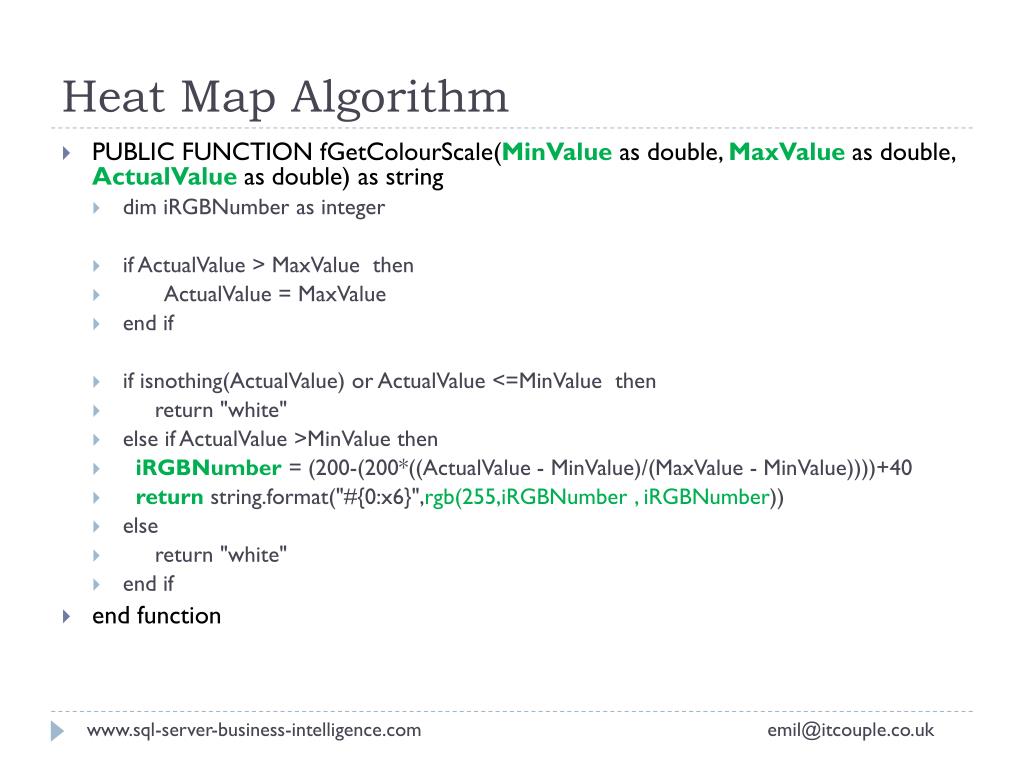 Heat Map Algorithm

PUBLIC FUNCTION fGetColourScale(MinValue as double, MaxValue as double, ActualValue as double) as string

dim iRGBNumber as integer

if ActualValue > MaxValue then

ActualValue = MaxValue

end if

if isnothing(ActualValue) or ActualValue <=MinValue then

return "white"

else if ActualValue >MinValue then

iRGBNumber = (200-(200*((ActualValue - MinValue)/(MaxValue - MinValue))))+40

return string.format("#{0:x6}",rgb(255,iRGBNumber , iRGBNumber))

else

return "white"

end if

end function

www.sql-server-business-intelligence.com

emil@itcouple.co.uk